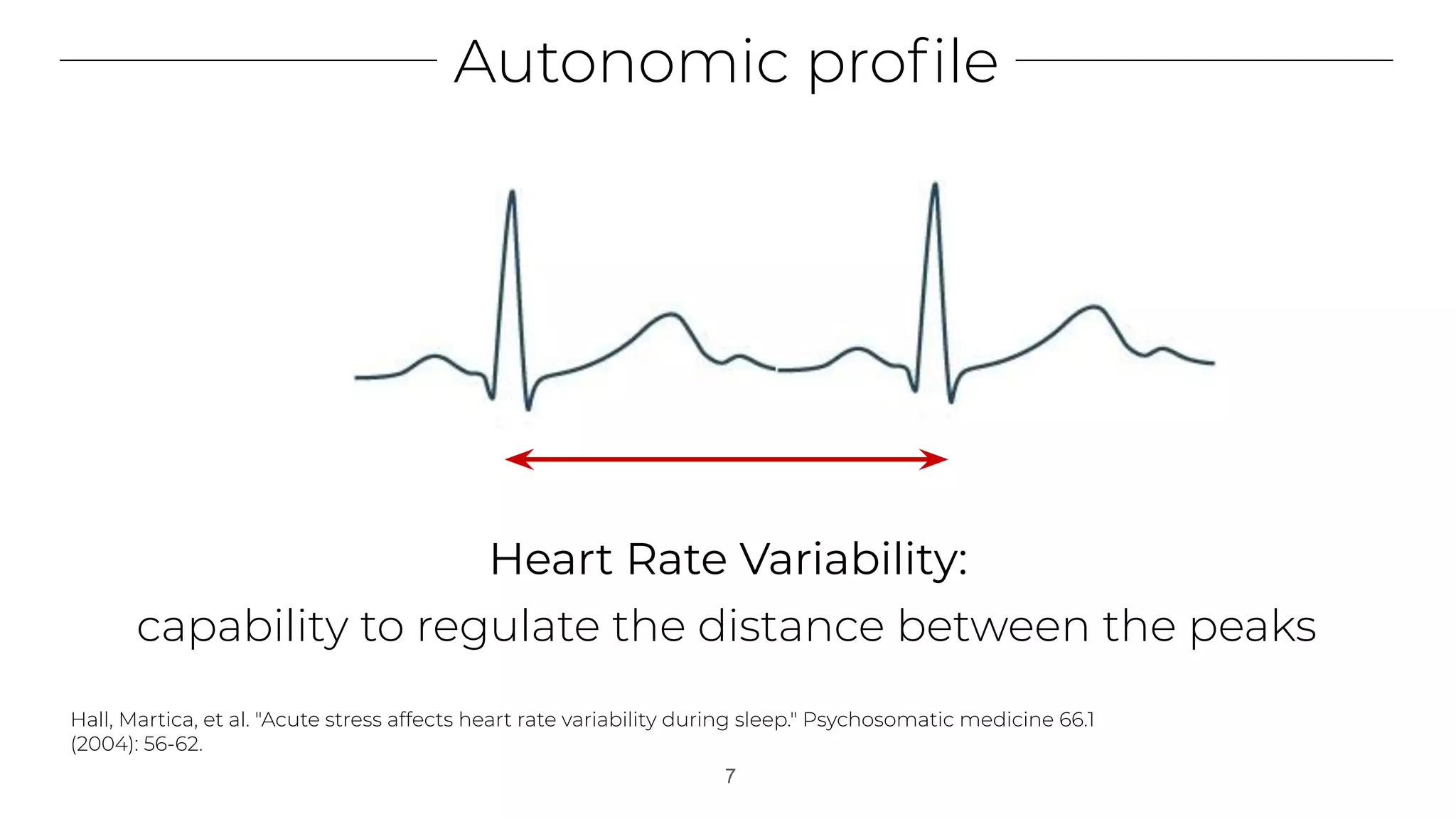 Autonomic profile

Heart Rate Variability:

capability to regulate the distance between the peaks

Hall, Martica, et al. "Acute stress affects heart rate variability during sleep." Psychosomatic medicine 66.1 (2004): 56-62.

7